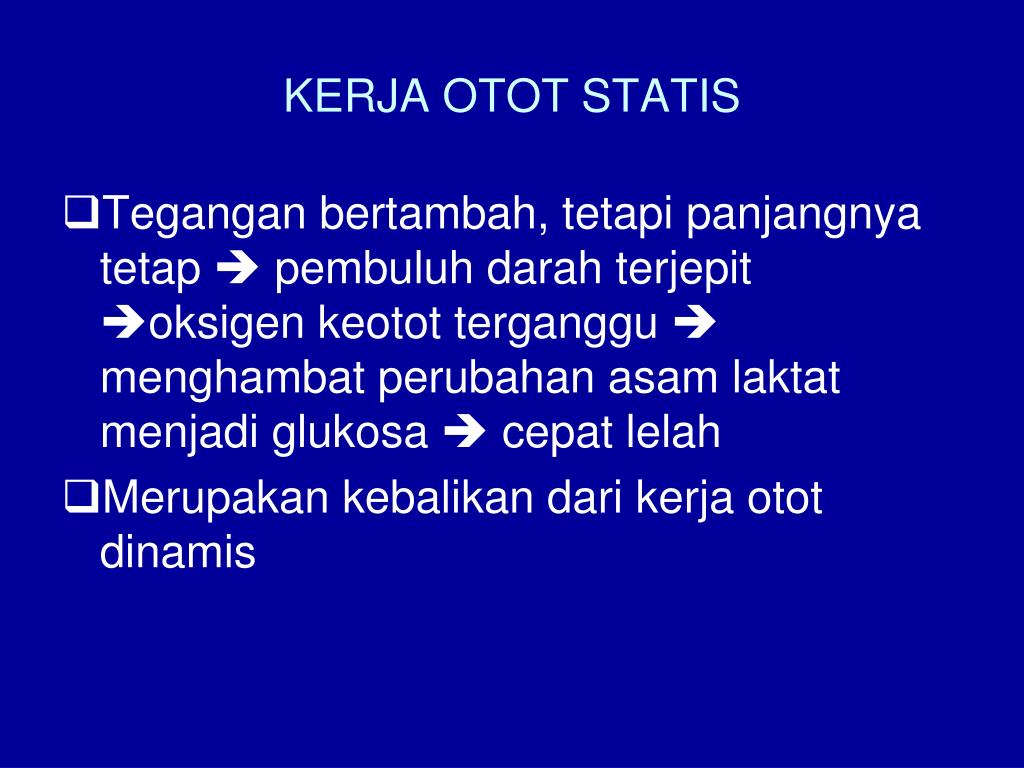 KERJA OTOT STATIS

❑Tegangan bertambah, tetapi panjangnya tetap ➔ pembuluh darah terjepit ➔oksigen keotot terganggu ➔ menghambat perubahan asam laktat menjadi glukosa ➔ cepat lelah

❑Merupakan kebalikan dari kerja otot dinamis